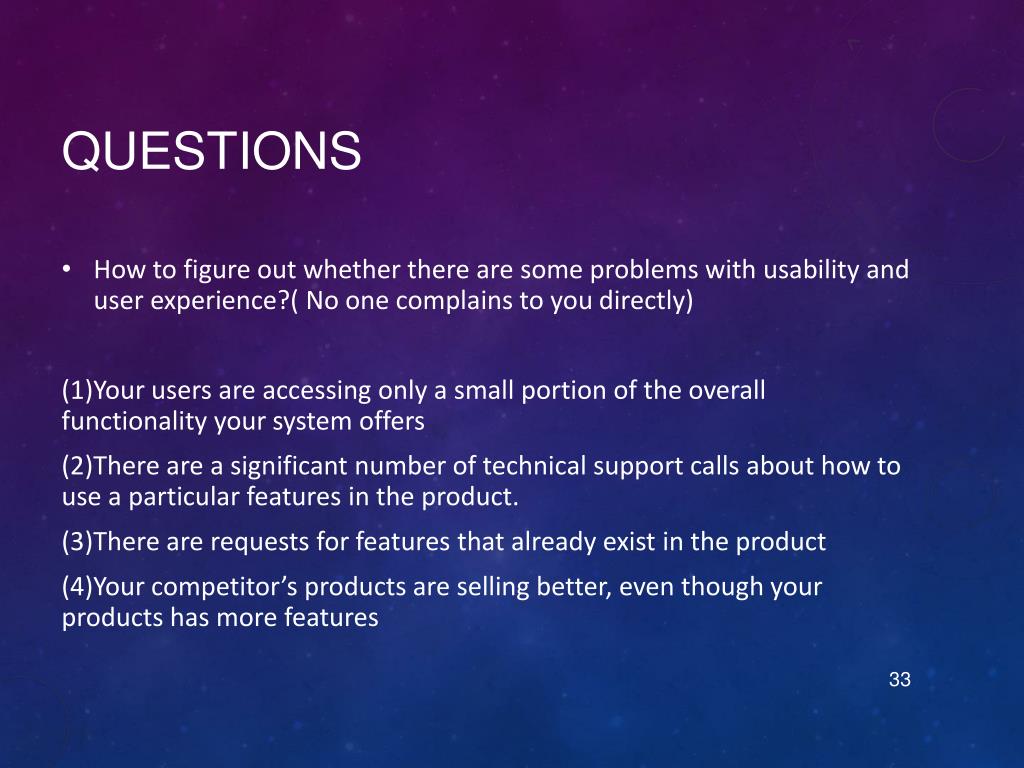 QUESTIONS

• How to figure out whether there are some problems with usability and user experience?( No one complains to you directly)

(1)Your users are accessing only a small portion of the overall functionality your system offers

(2)There are a significant number of technical support calls about how to use a particular features in the product.

(3)There are requests for features that already exist in the product

(4)Your competitor's products are selling better, even though your products has more features

33